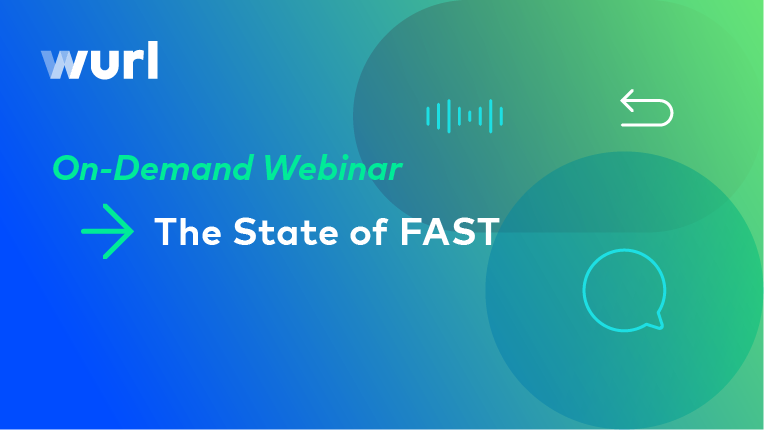 wurl

On-Demand Webinar

The State of FAST